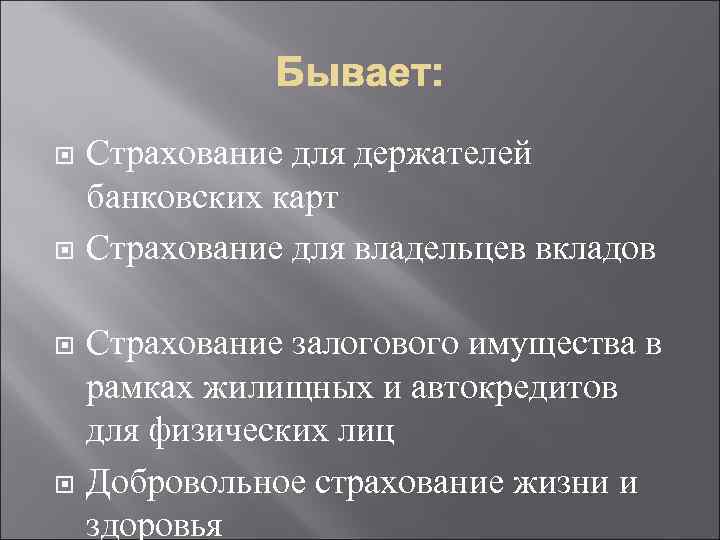 Бывает:

Страхование для держателей банковских карт

Страхование для владельцев вкладов

Страхование залогового имущества в рамках жилищных и автокредитов для физических лиц

Добровольное страхование жизни и здоровья